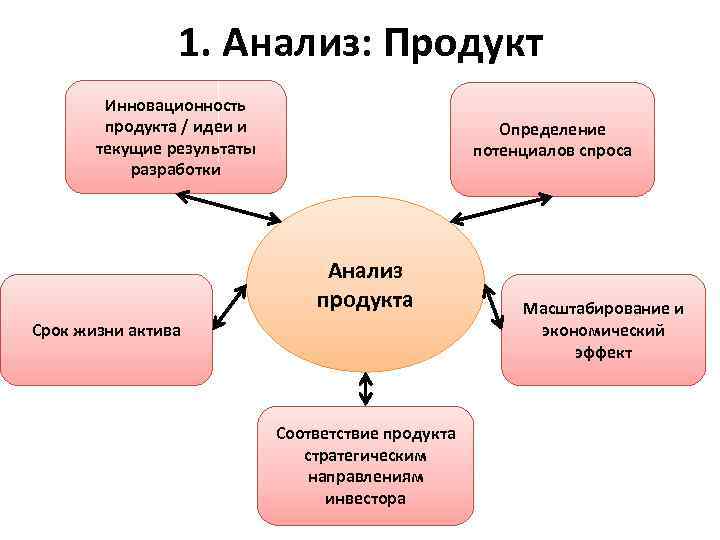 1. Анализ: Продукт

Инновационность продукта / идеи и текущие результаты разработки

Определение потенциалов спроса

Анализ продукта

Срок жизни актива

Масштабирование и экономический эффект

Соответствие продукта стратегическим направлениям инвестора